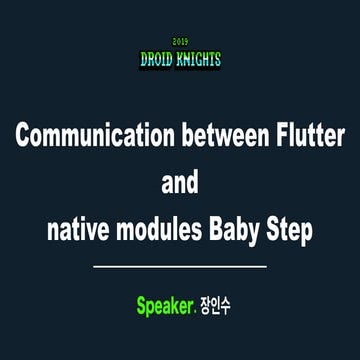 2019
DROID KNIGHTS

Communication between Flutter and native modules Baby Step

Speaker. 장인수